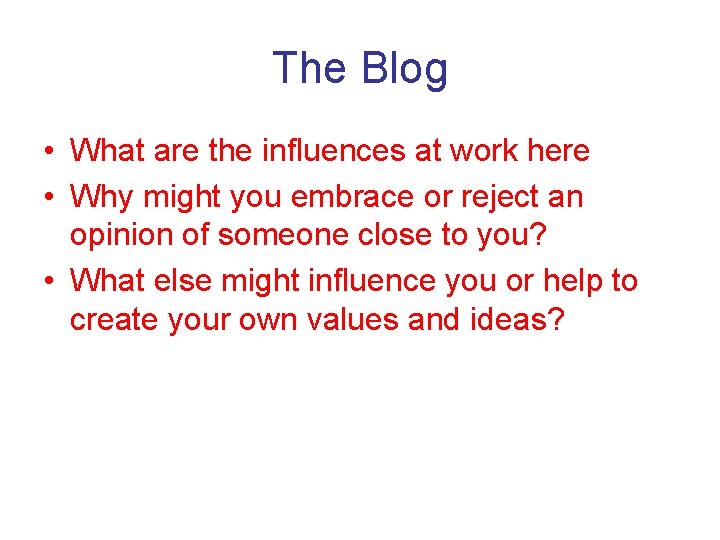 The Blog

• What are the influences at work here
• Why might you embrace or reject an opinion of someone close to you?
• What else might influence you or help to create your own values and ideas?